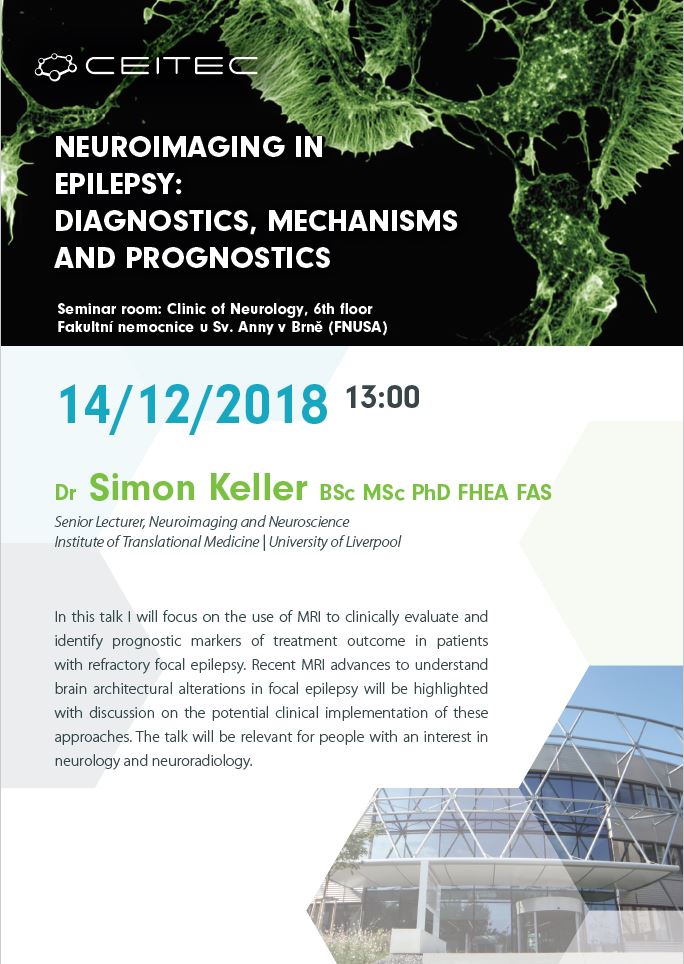 CEITEC

NEUROIMAGING IN EPILEPSY: DIAGNOSTICS, MECHANISMS AND PROGNOSTICS

Seminar room: Clinic of Neurology, 6th floor
Fakultní nemocnice u Sv. Anny v Brně (FNUSA)

14/12/2018 13:00

Dr Simon Keller BSc MSc PhD FHEA FAS
Senior Lecturer, Neuroimaging and Neuroscience
Institute of Translational Medicine | University of Liverpool

In this talk I will focus on the use of MRI to clinically evaluate and identify prognostic markers of treatment outcome in patients with refractory focal epilepsy. Recent MRI advances to understand brain architectural alterations in focal epilepsy will be highlighted with discussion on the potential clinical implementation of these approaches. The talk will be relevant for people with an interest in neurology and neuroradiology.